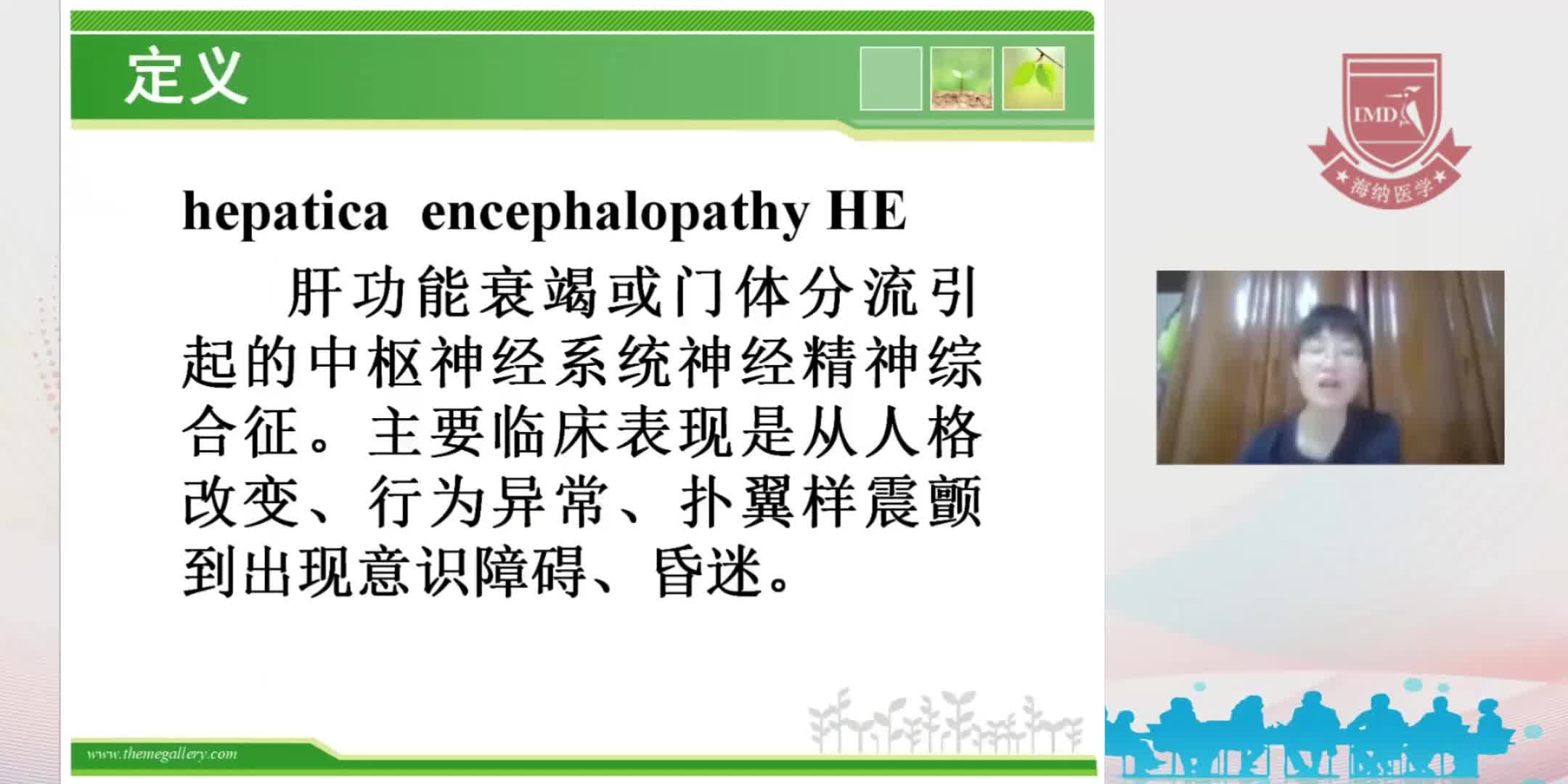 定义

hepatica encephalopathy HE

肝功能衰竭或门体分流引起的中枢神经系统神经精神综合征。主要临床表现是从人格改变、行为异常、扑翼样震颤到出现意识障碍、昏迷。

www.themegallery.com

IMD

海纳医学